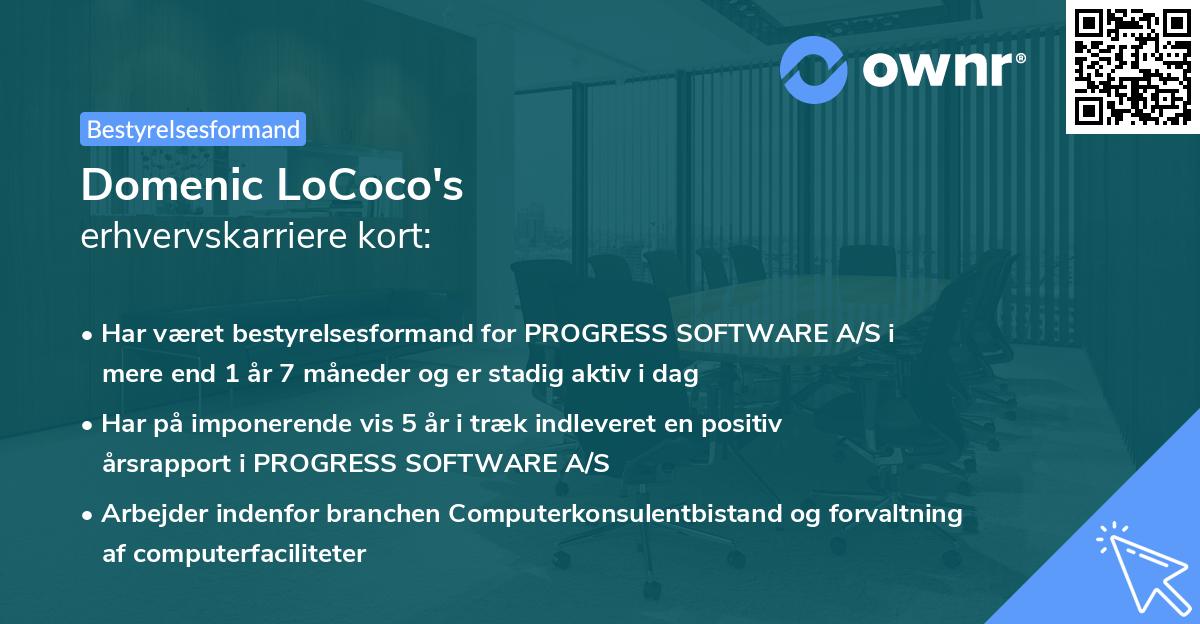 ownr®

Bestyrelsesformand

Domenic LoCoco's
erhvervskarriere kort:

• Har været bestyrelsesformand for PROGRESS SOFTWARE A/S i mere end 1 år 7 måneder og er stadig aktiv i dag

• Har på imponerende vis 5 år i træk indleveret en positiv årsrapport i PROGRESS SOFTWARE A/S

• Arbejder indenfor branchen Computerkonsulentbistand og forvaltning af computerfaciliteter